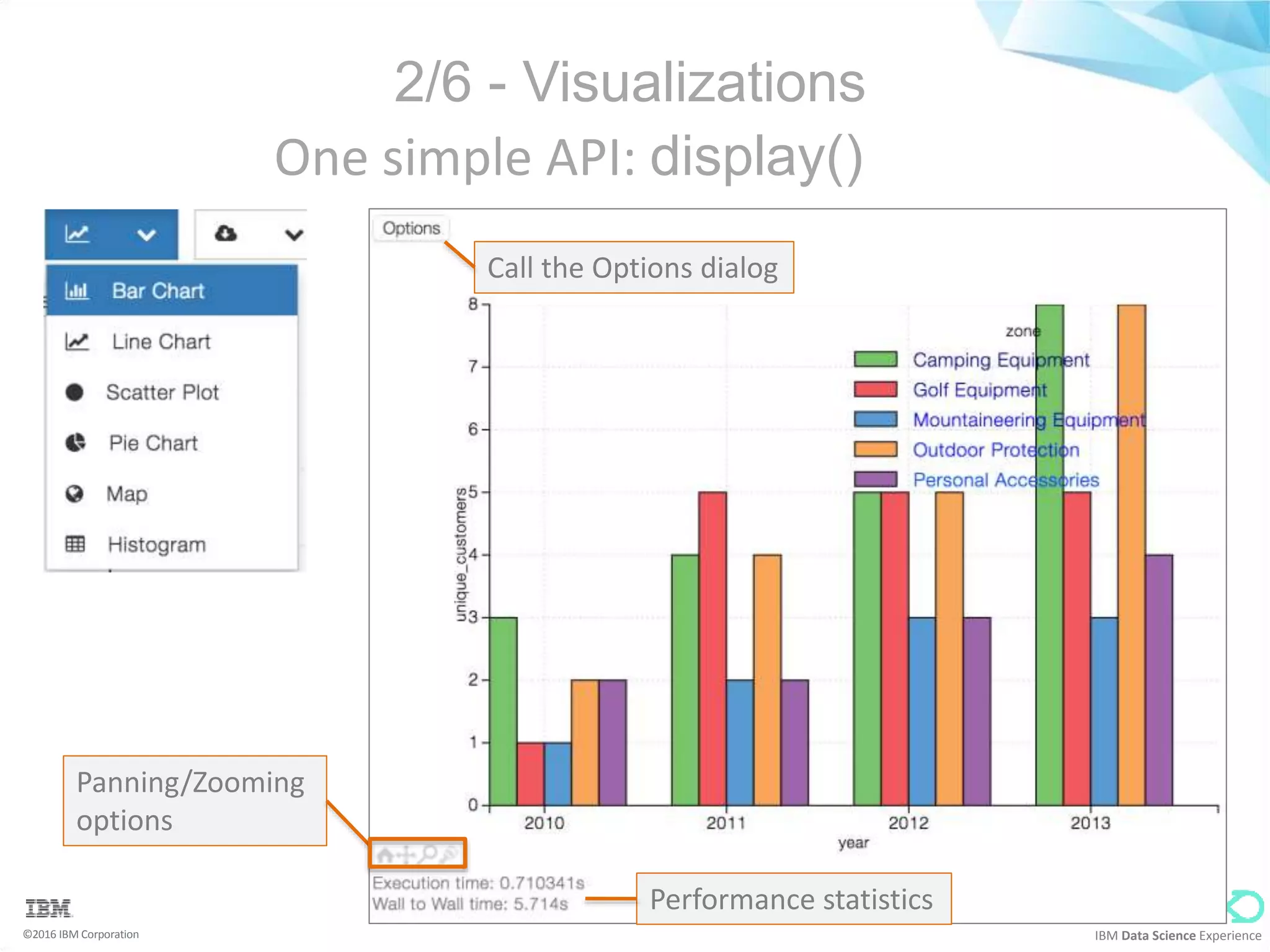 2/6 - Visualizations

One simple API: display()

Bar Chart

Line Chart

Scatter Plot

Pie Chart

Map

Histogram

Options

Call the Options dialog

zone

Camping Equipment

Golf Equipment

Mountaineering Equipment

Outdoor Protection

Personal Accessories

unique_customers

8

7

6

5

4

3

2

1

0

2010

2011

2012

2013

year

Panning/Zooming options

Execution time: 0.710341s
Wall to Wall time: 5.714s

Performance statistics

IBM

©2016 IBM Corporation

IBM Data Science Experience